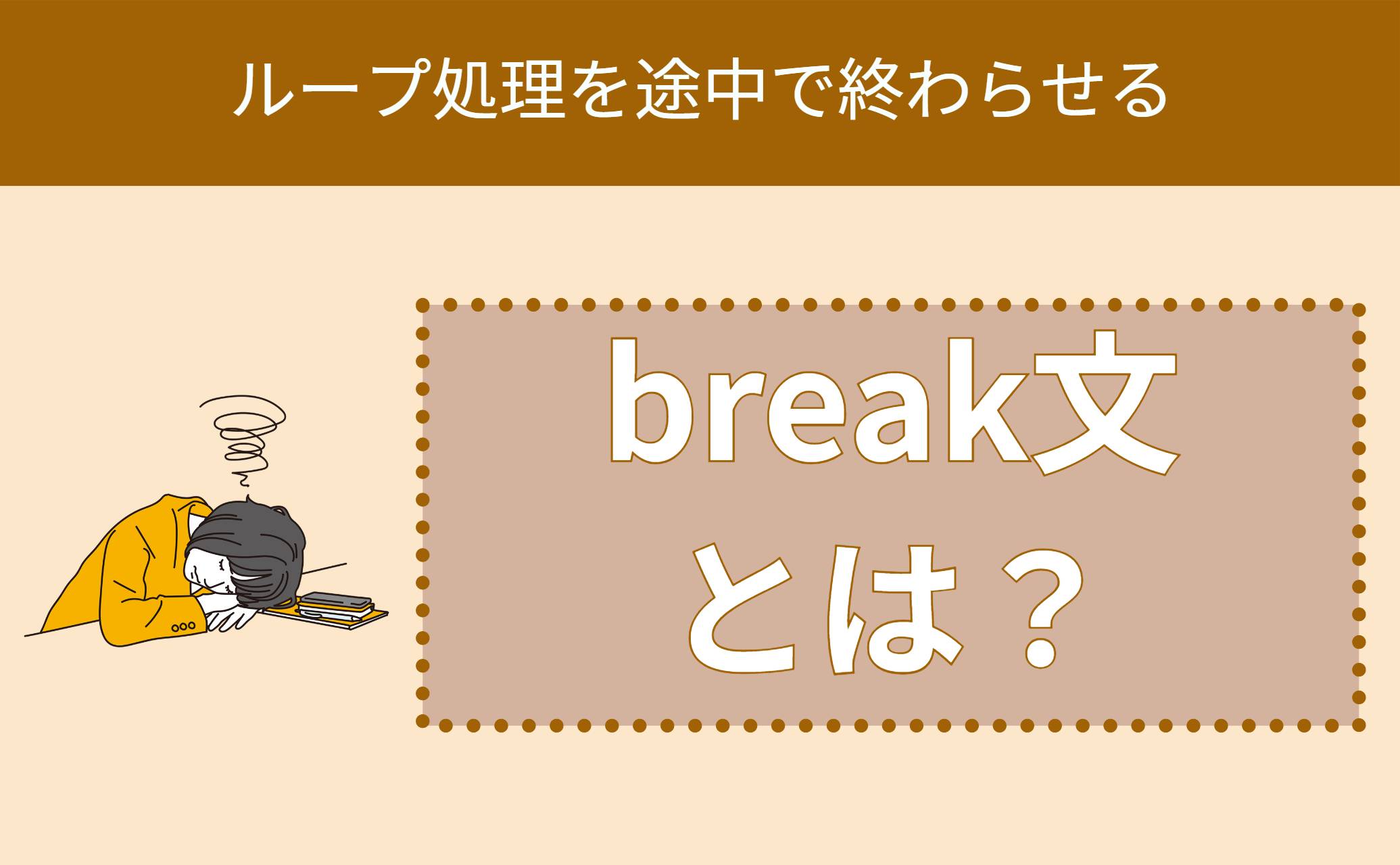 ループ処理を途中で終わらせる

break文
とは？